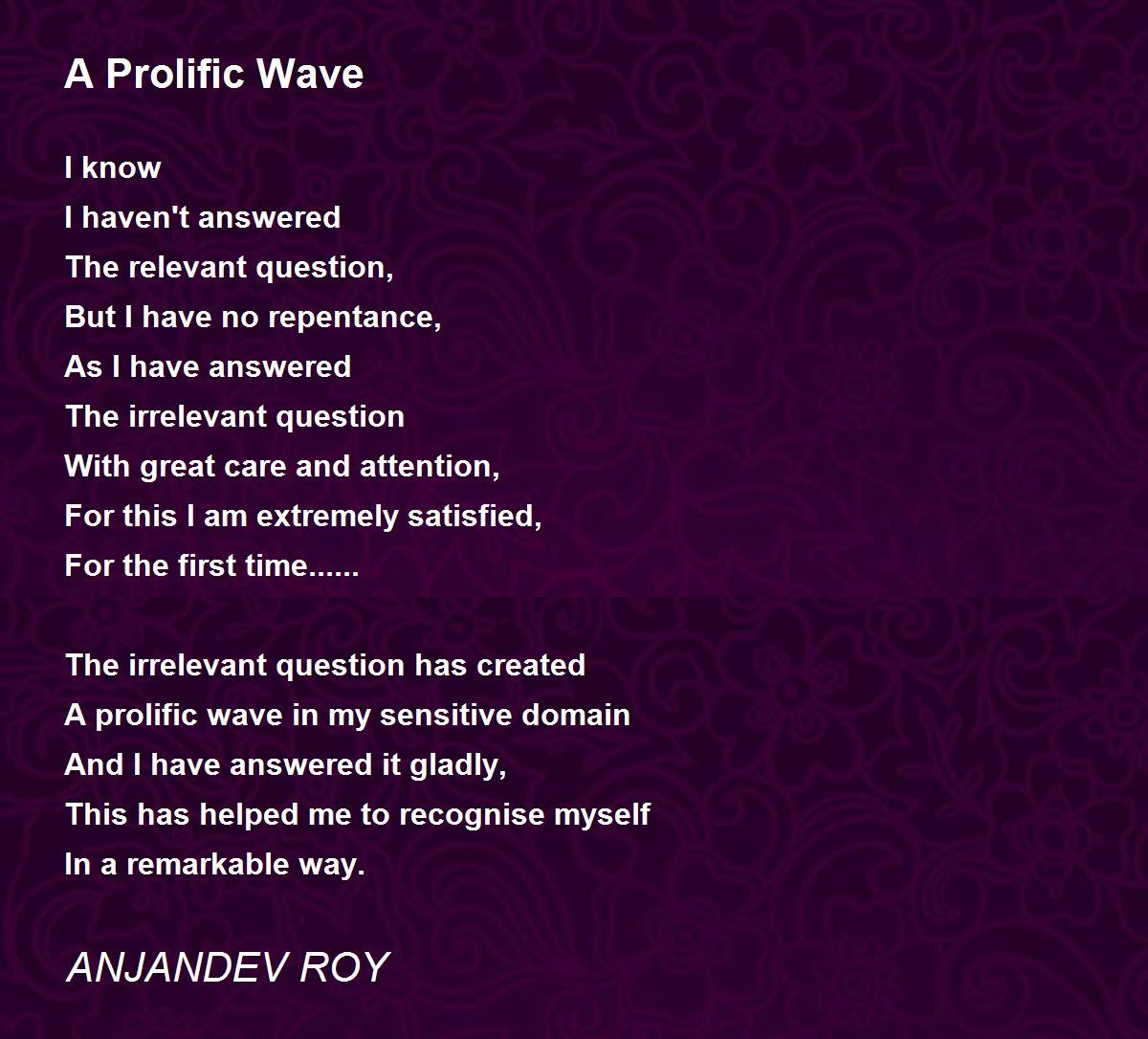 A Prolific Wave

I know
I haven't answered
The relevant question,
But I have no repentance,
As I have answered
The irrelevant question
With great care and attention,
For this I am extremely satisfied,
For the first time......

The irrelevant question has created
A prolific wave in my sensitive domain
And I have answered it gladly,
This has helped me to recognise myself
In a remarkable way.

ANJANDEV ROY